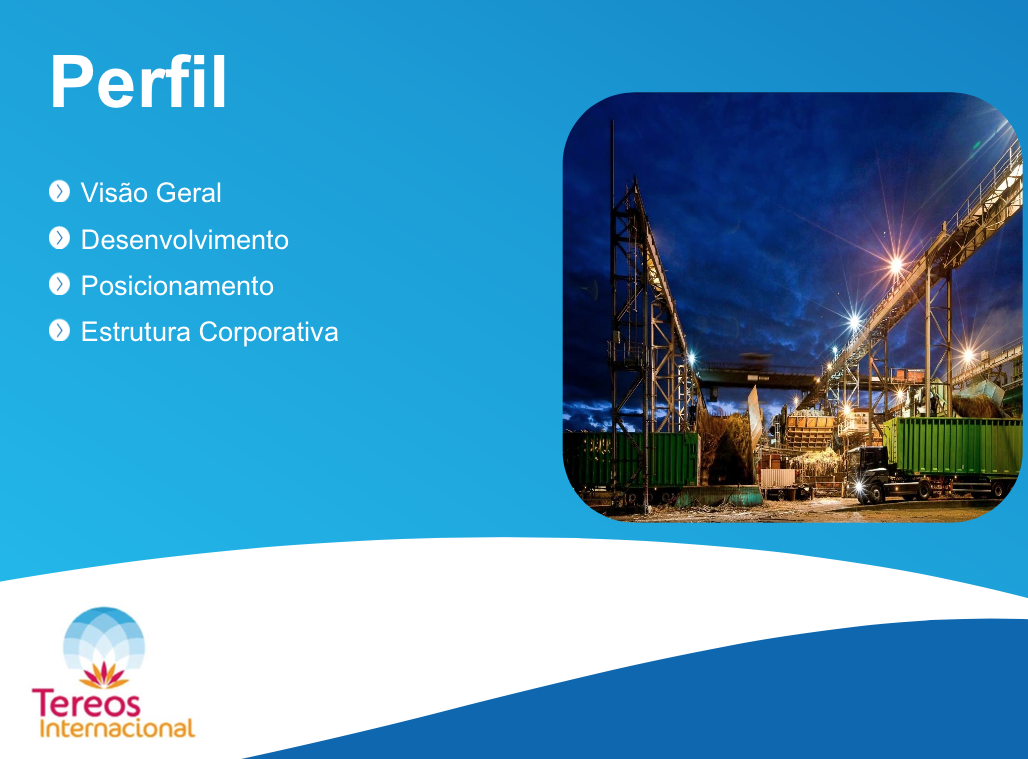 Perfil

Visão Geral
Desenvolvimento
Posicionamento
Estrutura Corporativa

Tereos
Internacional